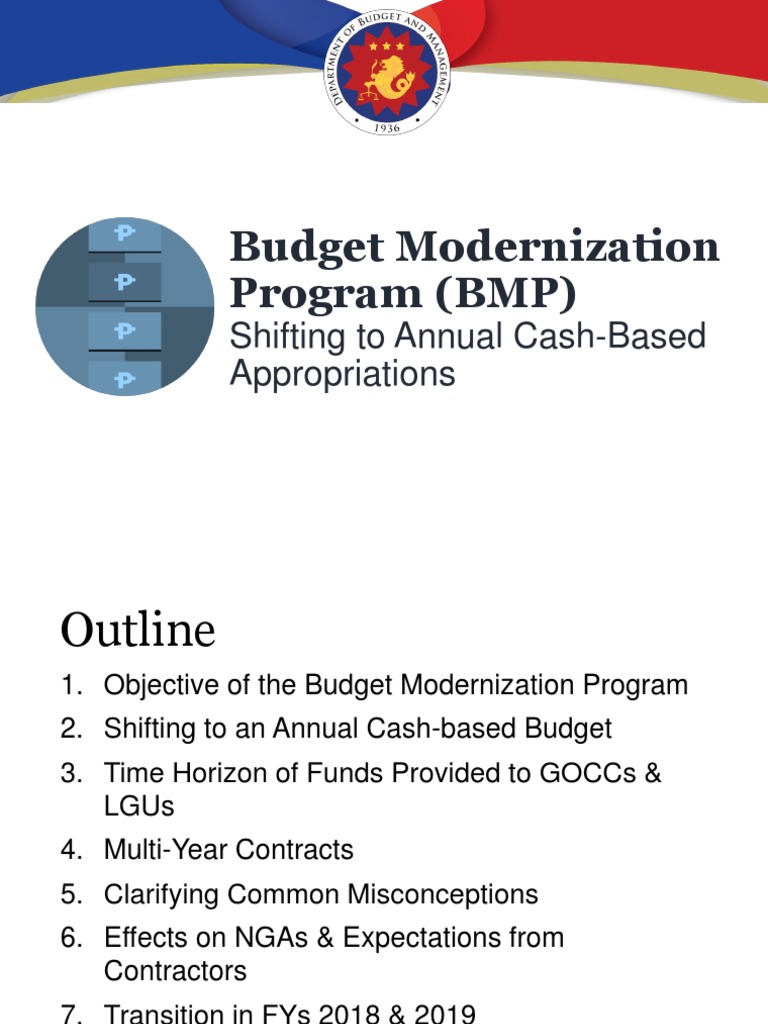 DEPARTMENT OF BUDGET AND MANAGEMENT
1936

Budget Modernization Program (BMP)
Shifting to Annual Cash-Based Appropriations

Outline

1. Objective of the Budget Modernization Program
2. Shifting to an Annual Cash-based Budget
3. Time Horizon of Funds Provided to GOCCs & LGUs
4. Multi-Year Contracts
5. Clarifying Common Misconceptions
6. Effects on NGAs & Expectations from Contractors
7. Transition in FYs 2018 & 2019